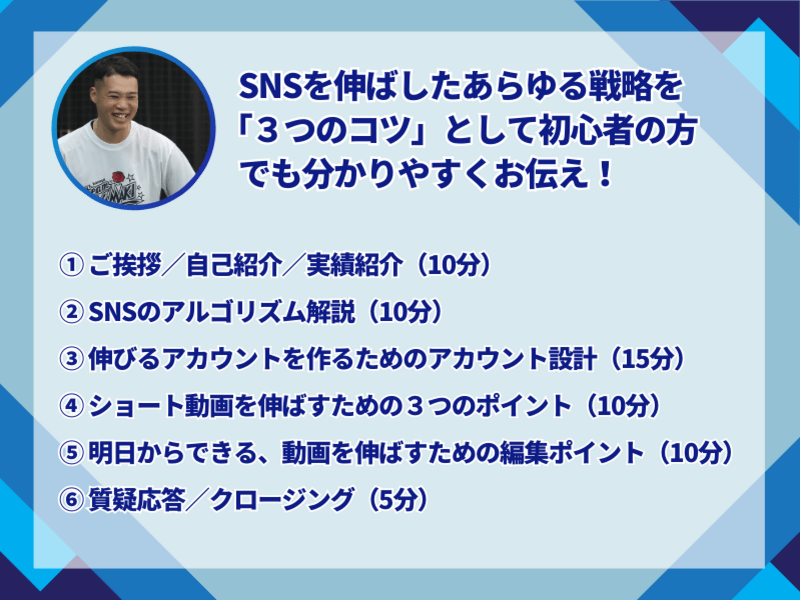 SNSを伸ばしたあらゆる戦略を「３つのコツ」として初心者の方でも分かりやすくお伝え！

① ご挨拶／自己紹介／実績紹介（10分）
② SNSのアルゴリズム解説（10分）
③ 伸びるアカウントを作るためのアカウント設計（15分）
④ ショート動画を伸ばすための３つのポイント（10分）
⑤ 明日からできる、動画を伸ばすための編集ポイント（10分）
⑥ 質疑応答／クロージング（5分）